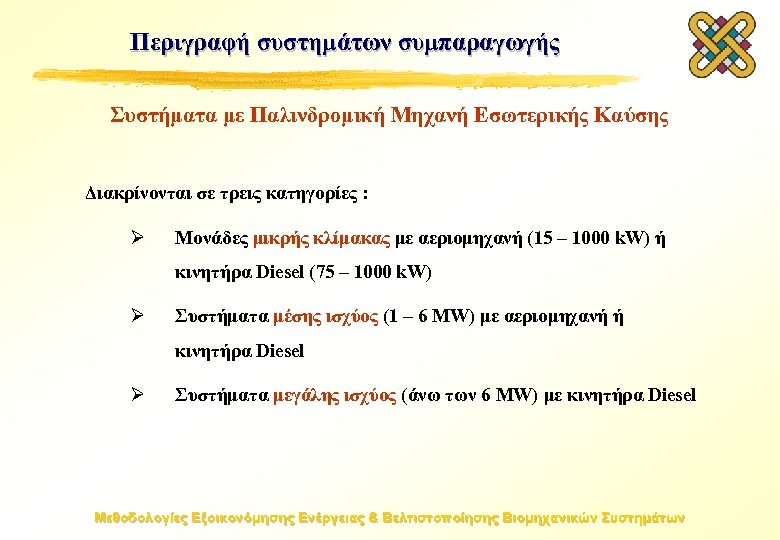 Περιγραφή συστημάτων συμπαραγωγής

Συστήματα με Παλινδρομική Μηχανή Εσωτερικής Καύσης

Διακρίνονται σε τρεις κατηγορίες :

➢ Μονάδες μικρής κλίμακας με αεριομηχανή (15 – 1000 kW) ή κινητήρα Diesel (75 – 1000 kW)

➢ Συστήματα μέσης ισχύος (1 – 6 MW) με αεριομηχανή ή κινητήρα Diesel

➢ Συστήματα μεγάλης ισχύος (άνω των 6 MW) με κινητήρα Diesel

Μεθοδολογίες Εξοικονόμησης Ενέργειας & Βελτιστοποίησης Βιομηχανικών Συστημάτων